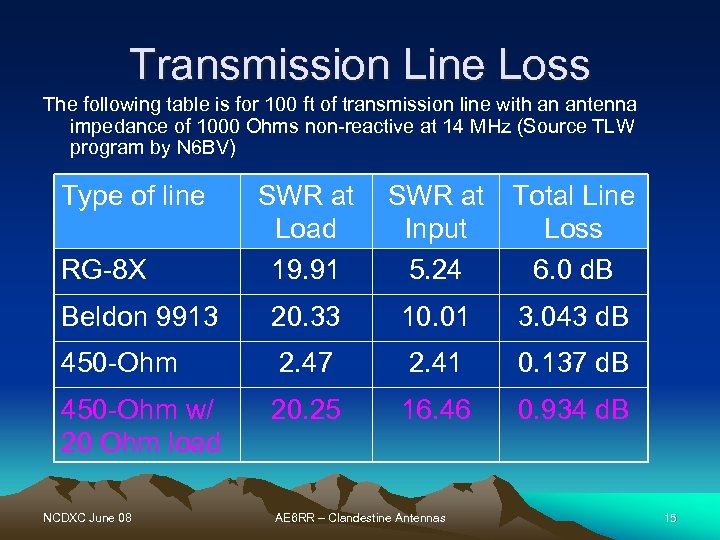 Transmission Line Loss

The following table is for 100 ft of transmission line with an antenna impedance of 1000 Ohms non-reactive at 14 MHz (Source TLW program by N6BV)

| Type of line | SWR at Load | SWR at Input | Total Line Loss |
|---|---|---|---|
| RG-8X | 19.91 | 5.24 | 6.0 dB |
| Beldon 9913 | 20.33 | 10.01 | 3.043 dB |
| 450-Ohm | 2.47 | 2.41 | 0.137 dB |
| 450-Ohm w/ 20 Ohm load | 20.25 | 16.46 | 0.934 dB |

NCDXC June 08

AE6RR – Clandestine Antennas

15